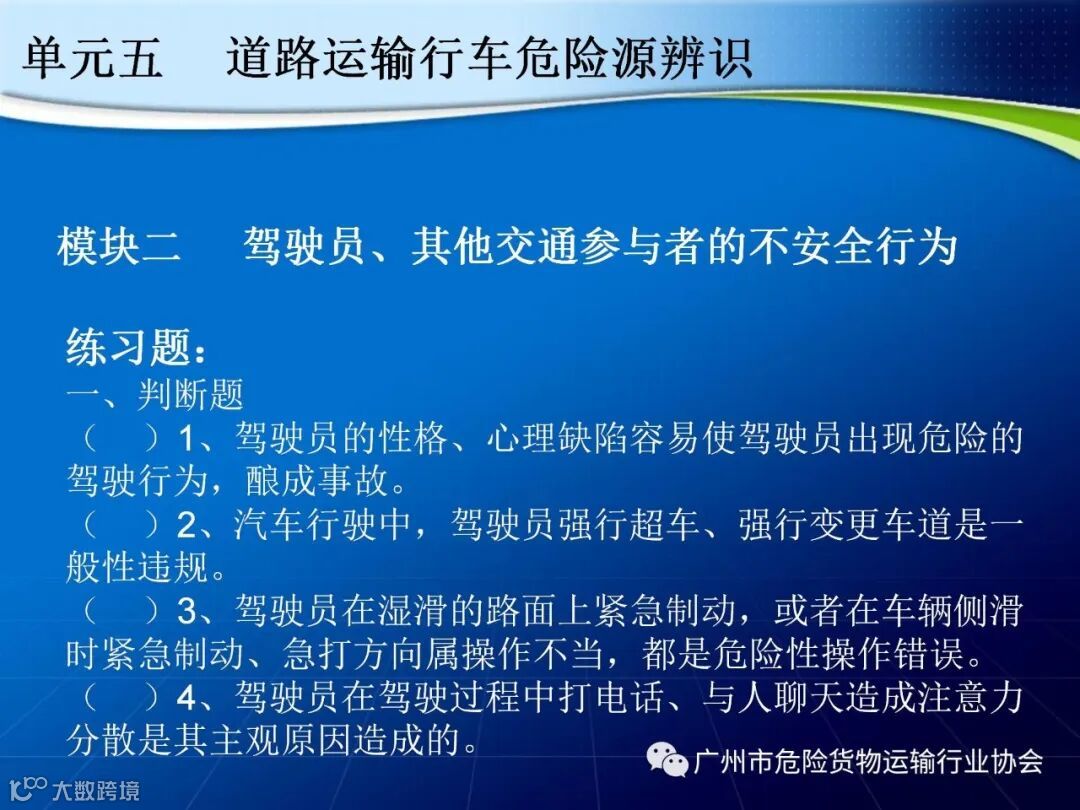 单元五　道路运输行车危险源辨识

模块二　驾驶员、其他交通参与者的不安全行为

练习题：
一、判断题
（　）1、驾驶员的性格、心理缺陷容易使驾驶员出现危险的驾驶行为，酿成事故。
（　）2、汽车行驶中，驾驶员强行超车、强行变更车道是一般性违规。
（　）3、驾驶员在湿滑的路面上紧急制动，或者在车辆侧滑时紧急制动、急打方向属操作不当，都是危险性操作错误。
（　）4、驾驶员在驾驶过程中打电话、与人聊天造成注意力分散是其主观原因造成的。

广州市危险货物运输行业协会

大数跨境